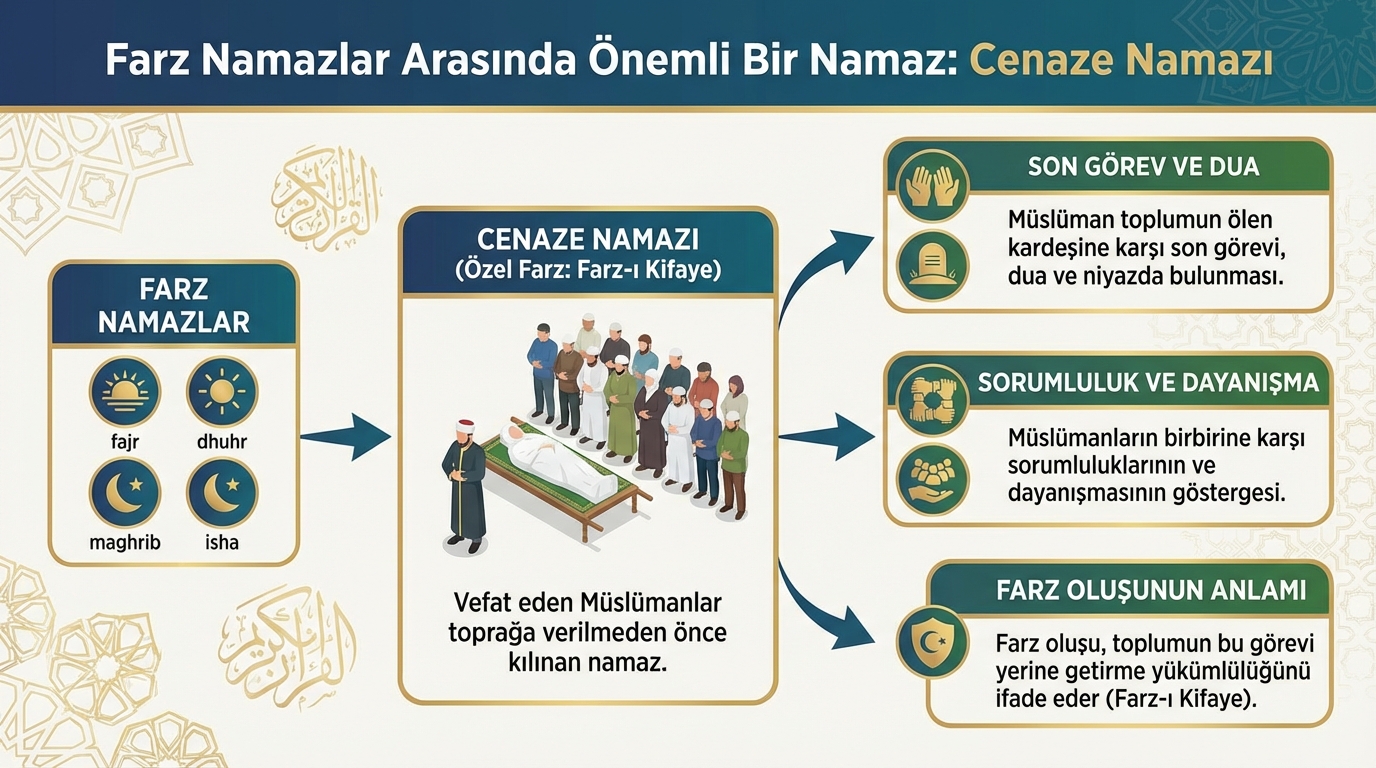 Farz Namazlar Arasında Önemli Bir Namaz: Cenaze Namazı

FARZ NAMAZLAR

fajr
dhuhr
maghrib
isha

CENAZE NAMAZI
(Özel Farz: Farz-ı Kifaye)

Vefat eden Müslümanlar toprağa verilmeden önce kılınan namaz.

SON GÖREV VE DUA

Müslüman toplumun ölen kardeşine karşı son görevi, dua ve niyazda bulunması.

SORUMLULUK VE DAYANIŞMA

Müslümanların birbirine karşı sorumluluklarının ve dayanışmasının göstergesi.

FARZ OLUŞUNUN ANLAMI

Farz oluşu, toplumun bu görevi yerine getirme yükümlülüğünü ifade eder (Farz-ı Kifaye).